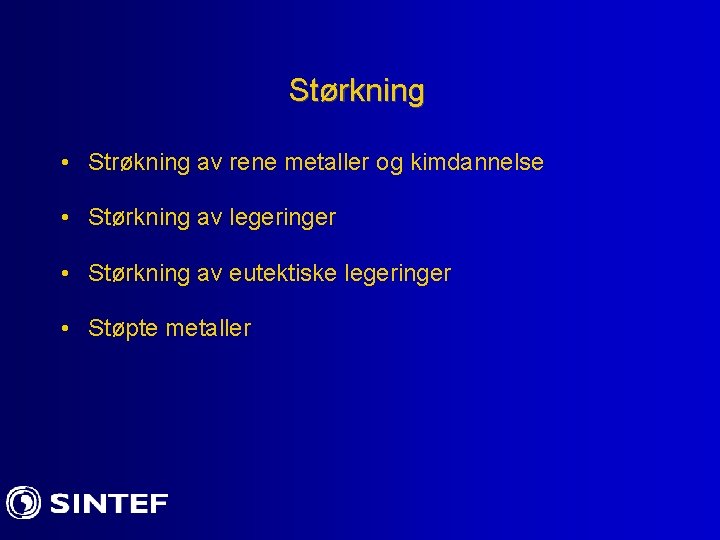 Størkning

• Strøkning av rene metaller og kimdannelse

• Størkning av legeringer

• Størkning av eutektiske legeringer

• Støpte metaller

SINTEF